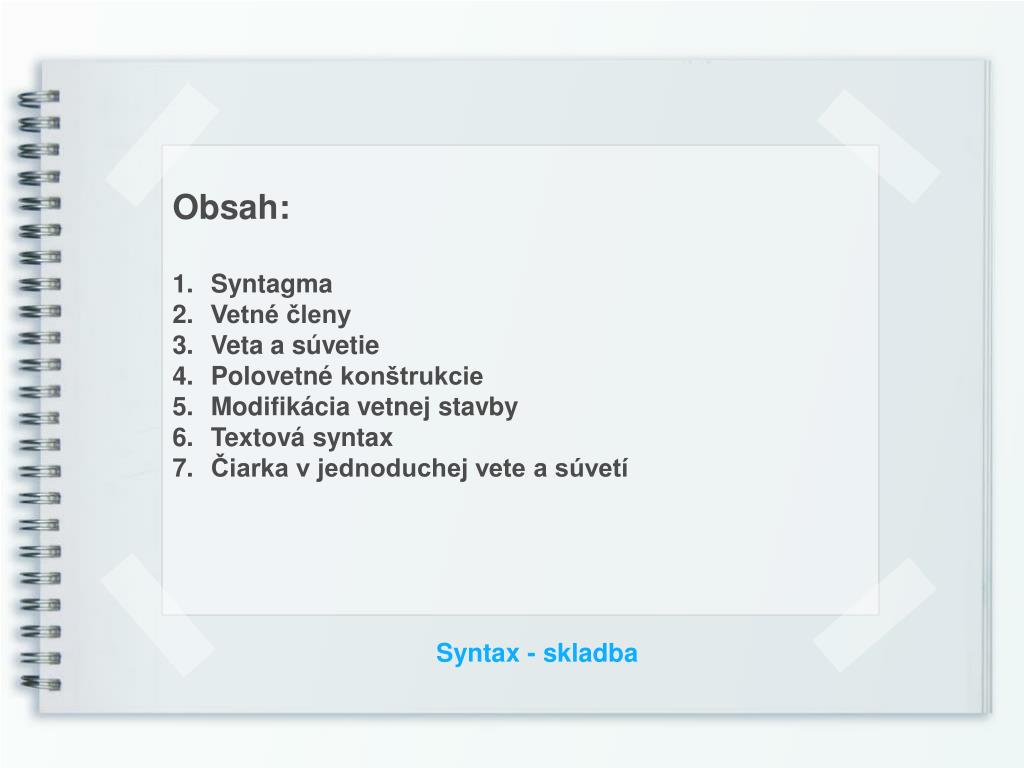 Obsah:

1. Syntagma
2. Vetné členy
3. Veta a súvetie
4. Polovetné konštrukcie
5. Modifikácia vetnej stavby
6. Textová syntax
7. Čiarka v jednoduchej vete a súvetí

Syntax - skladba